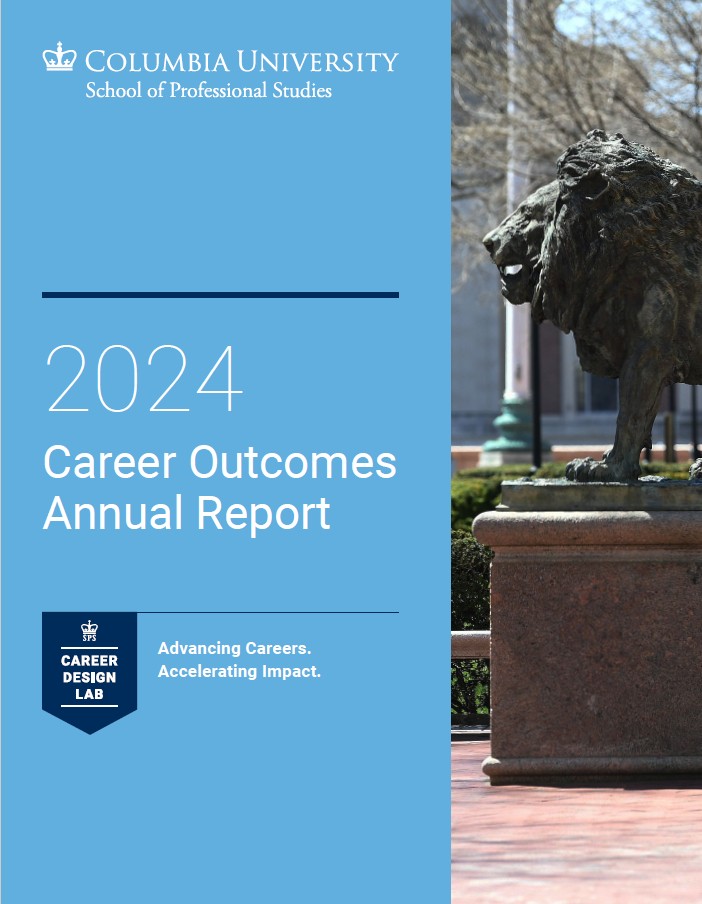 COLUMBIA UNIVERSITY
School of Professional Studies

2024

Career Outcomes Annual Report

SPS
CAREER DESIGN LAB

Advancing Careers.
Accelerating Impact.